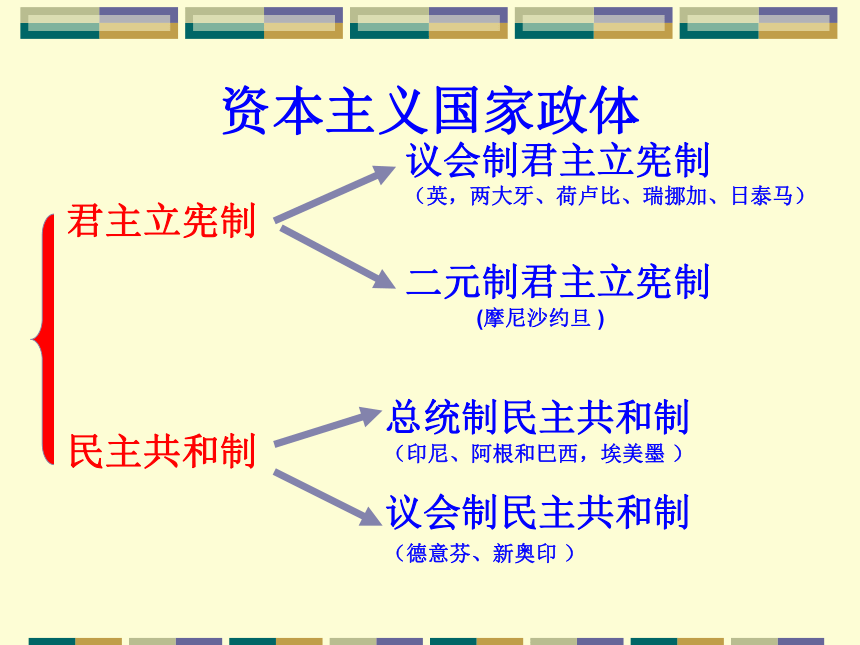 资本主义国家政体

君主立宪制

议会制君主立宪制
（英，两大牙、荷卢比、瑞挪加、日泰马）

二元制君主立宪制
(摩尼沙约旦 )

民主共和制

总统制民主共和制
（印尼、阿根和巴西，埃美墨 ）

议会制民主共和制
（德意芬、新奥印 ）